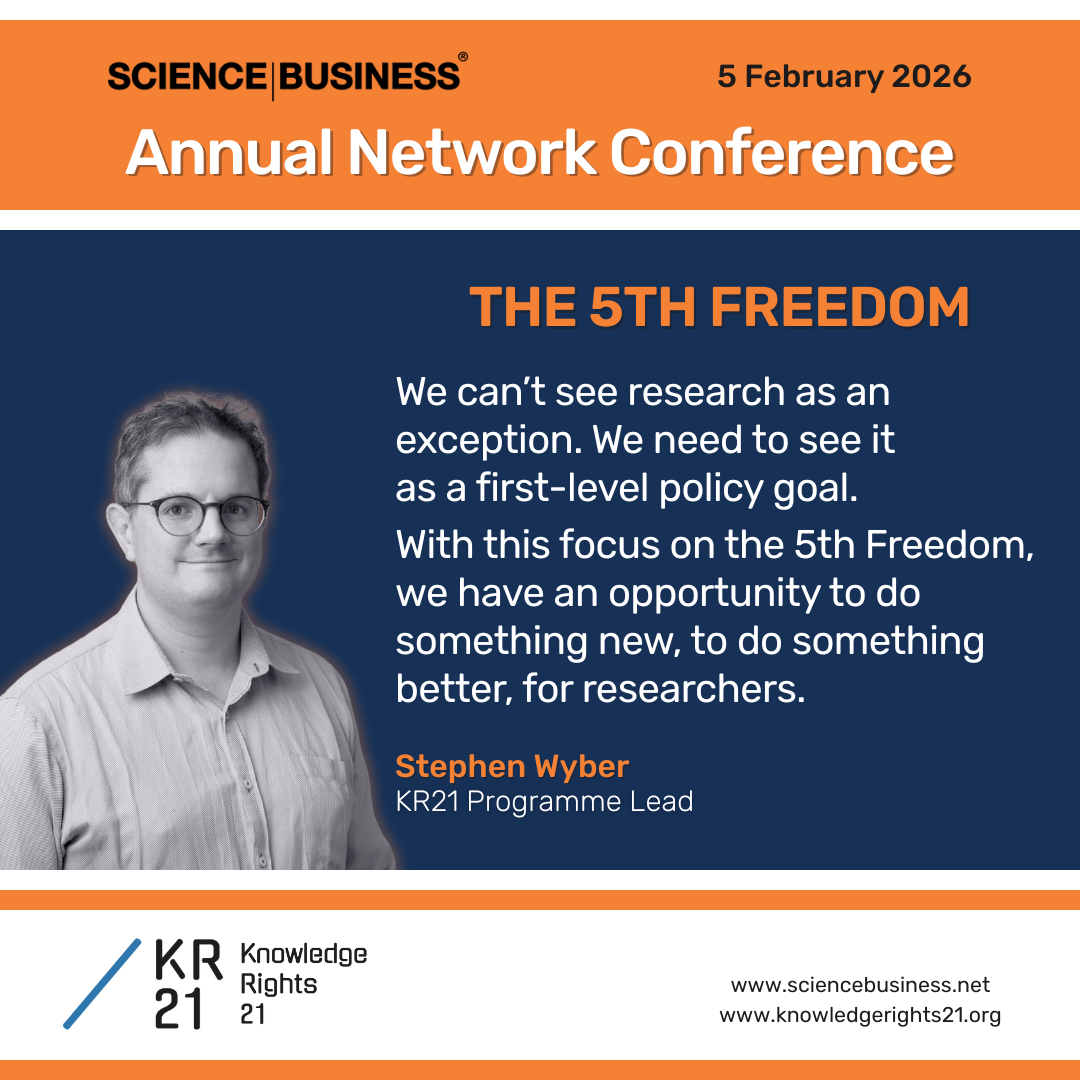 SCIENCE|BUSINESS®

5 February 2026

Annual Network Conference

THE 5TH FREEDOM

We can't see research as an exception. We need to see it as a first-level policy goal.

With this focus on the 5th Freedom, we have an opportunity to do something new, to do something better, for researchers.

Stephen Wyber
KR21 Programme Lead

KR 21 Knowledge Rights 21

www.sciencebusiness.net
www.knowledgerights21.org